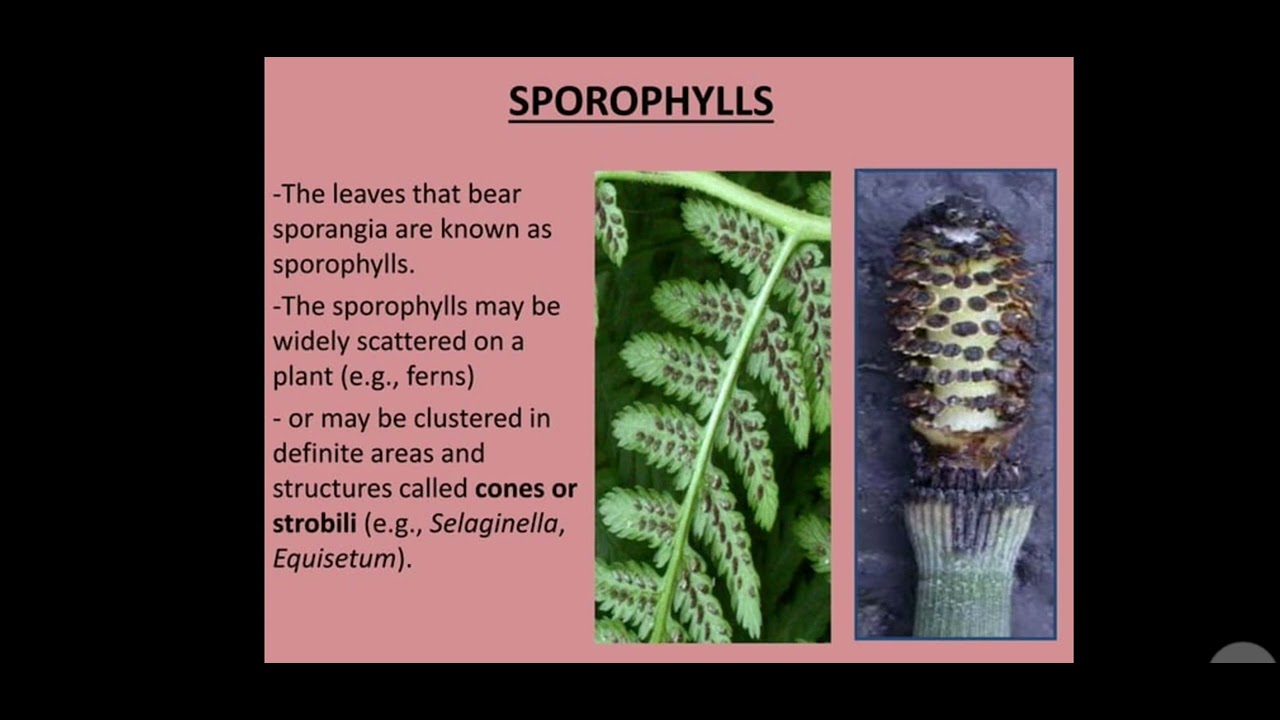 SPOROPHYLLS

-The leaves that bear sporangia are known as sporophylls.

-The sporophylls may be widely scattered on a plant (e.g., ferns)

- or may be clustered in definite areas and structures called cones or strobili (e.g., Selaginella, Equisetum).